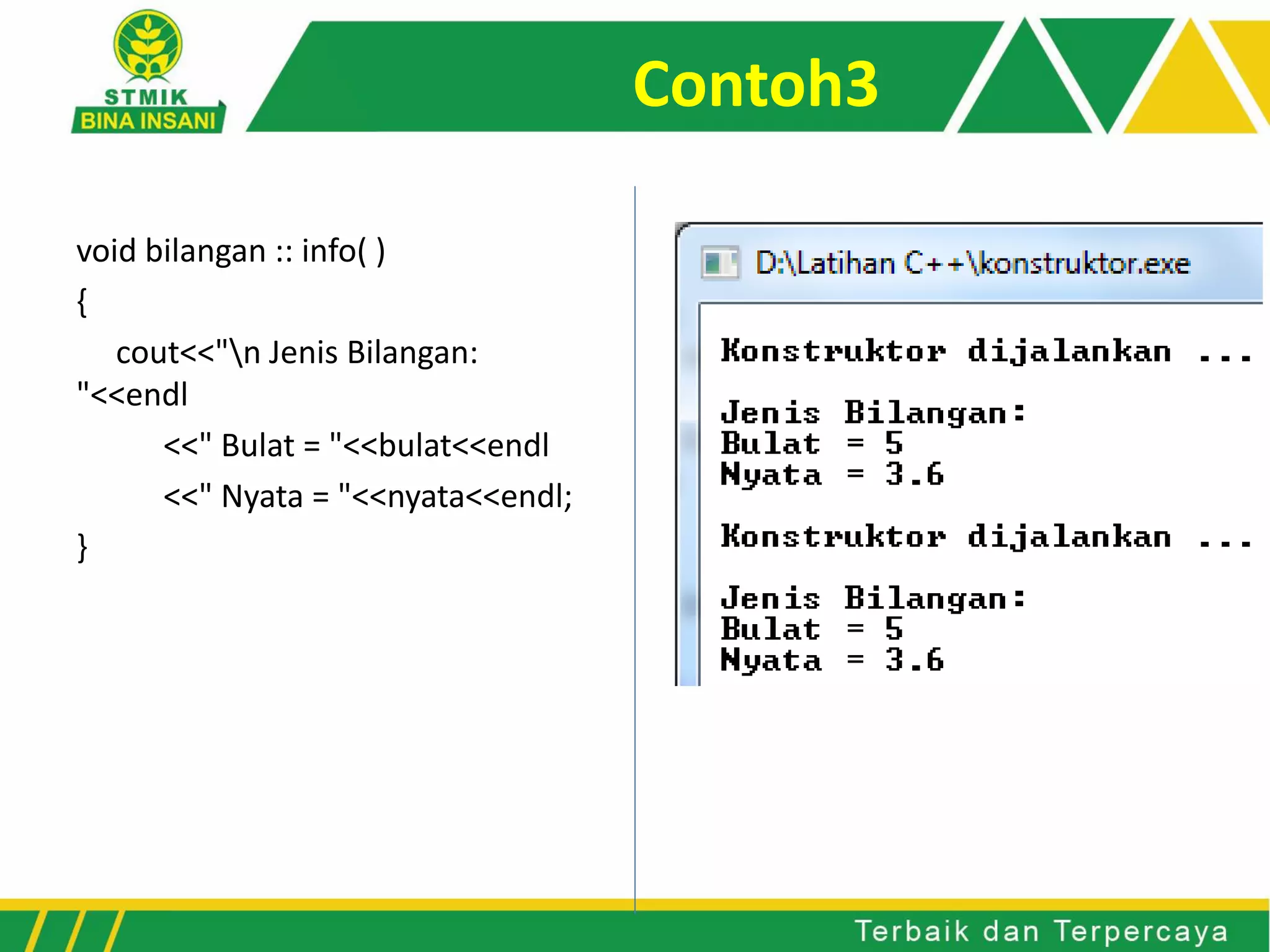 STMIK BINA INSANI

Contoh3

void bilangan :: info( )
{
cout<<"\n Jenis Bilangan: "<<endl
<<" Bulat = "<<bulat<<endl
<<" Nyata = "<<nyata<<endl;
}

D:\Latihan C++\konstruktor.exe

Konstruktor dijalankan ...

Jenis Bilangan:
Bulat = 5
Nyata = 3.6

Konstruktor dijalankan ...

Jenis Bilangan:
Bulat = 5
Nyata = 3.6

Terbaik dan Terpercaya